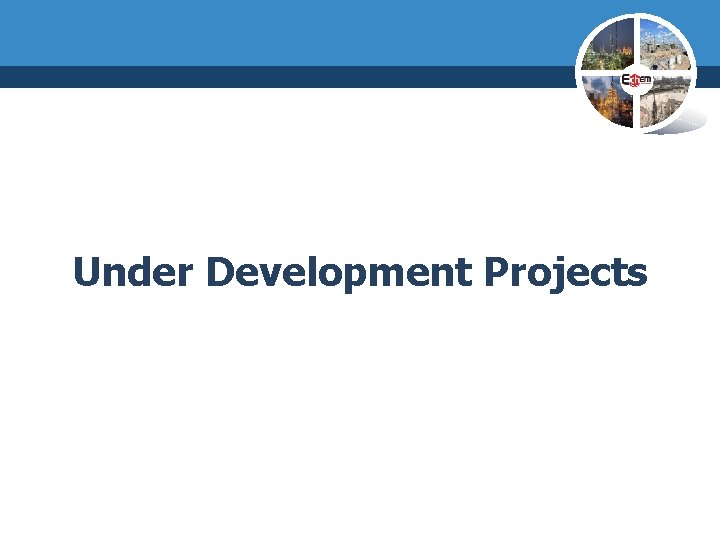 Echem

Under Development Projects